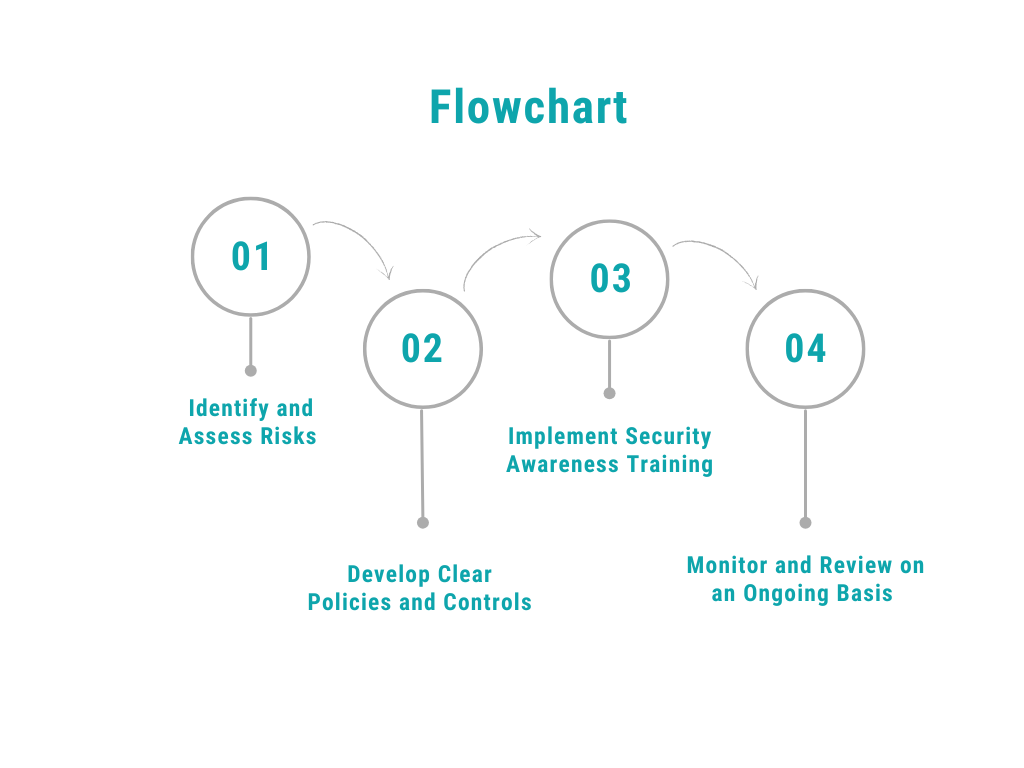 Flowchart

01

Identify and Assess Risks

02

Develop Clear Policies and Controls

03

Implement Security Awareness Training

04

Monitor and Review on an Ongoing Basis